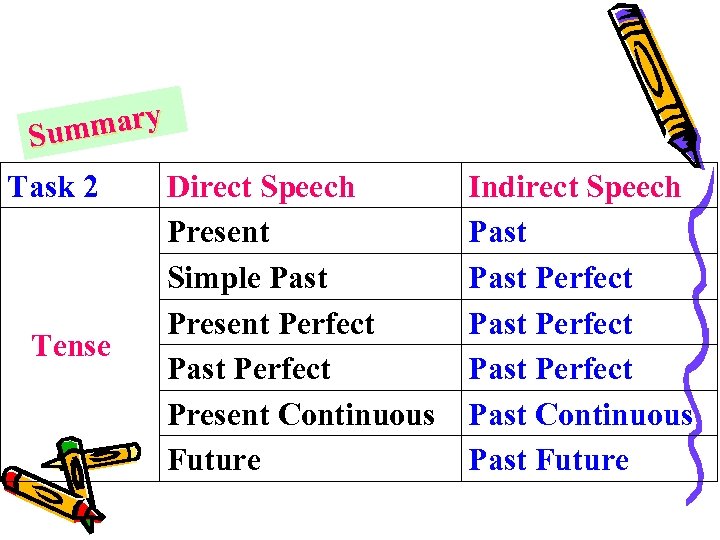 Summary

| Task 2 | Direct Speech | Indirect Speech |
|---|---|---|
| Tense | Present | Past |
| | Simple Past | Past Perfect |
| | Present Perfect | Past Perfect |
| | Past Perfect | Past Perfect |
| | Present Continuous | Past Continuous |
| | Future | Past Future |